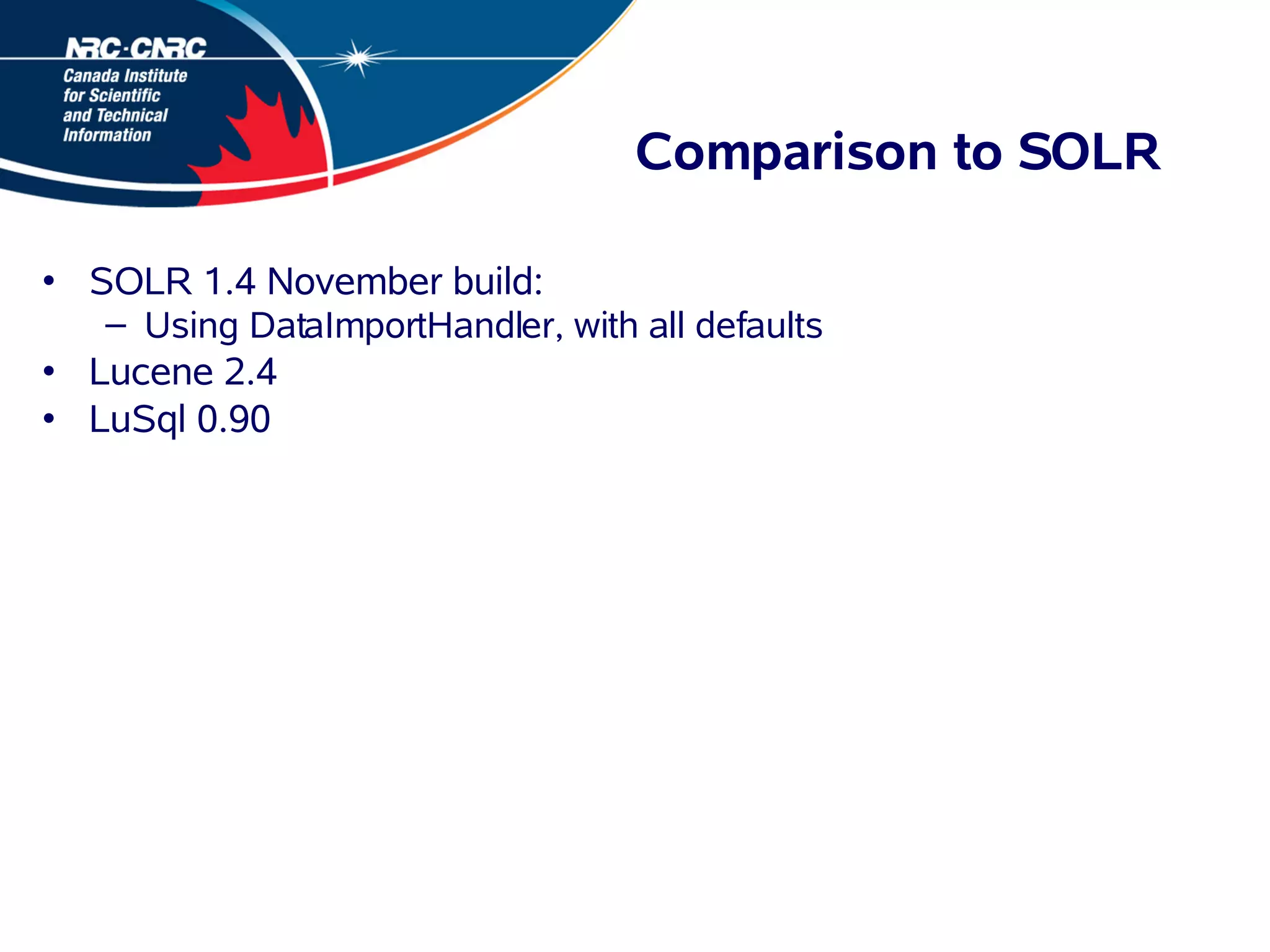 NRC·CNRC
Canada Institute for Scientific and Technical Information

Comparison to SOLR

• SOLR 1.4 November build:
– Using DataImportHandler, with all defaults
• Lucene 2.4
• LuSql 0.90